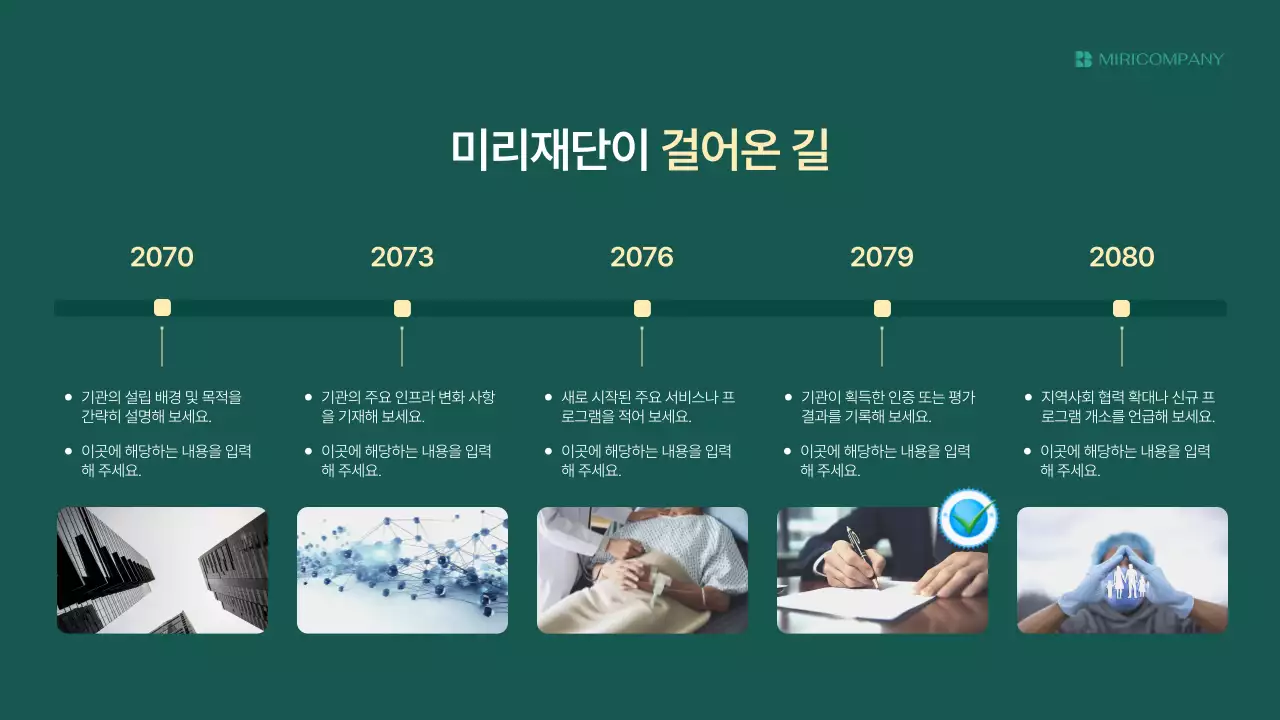 MIRICOMPANY

미리재단이 걸어온 길

2070

- 기관의 설립 배경 및 목적을 간략히 설명해 보세요.
- 이곳에 해당하는 내용을 입력해 주세요.

2073

- 기관의 주요 인프라 변화 사항을 기재해 보세요.
- 이곳에 해당하는 내용을 입력해 주세요.

2076

- 새로 시작된 주요 서비스나 프로그램을 적어 보세요.
- 이곳에 해당하는 내용을 입력해 주세요.

2079

- 기관이 획득한 인증 또는 평가 결과를 기록해 보세요.
- 이곳에 해당하는 내용을 입력해 주세요.

2080

- 지역사회 협력 확대나 신규 프로그램 개소를 언급해 보세요.
- 이곳에 해당하는 내용을 입력해 주세요.